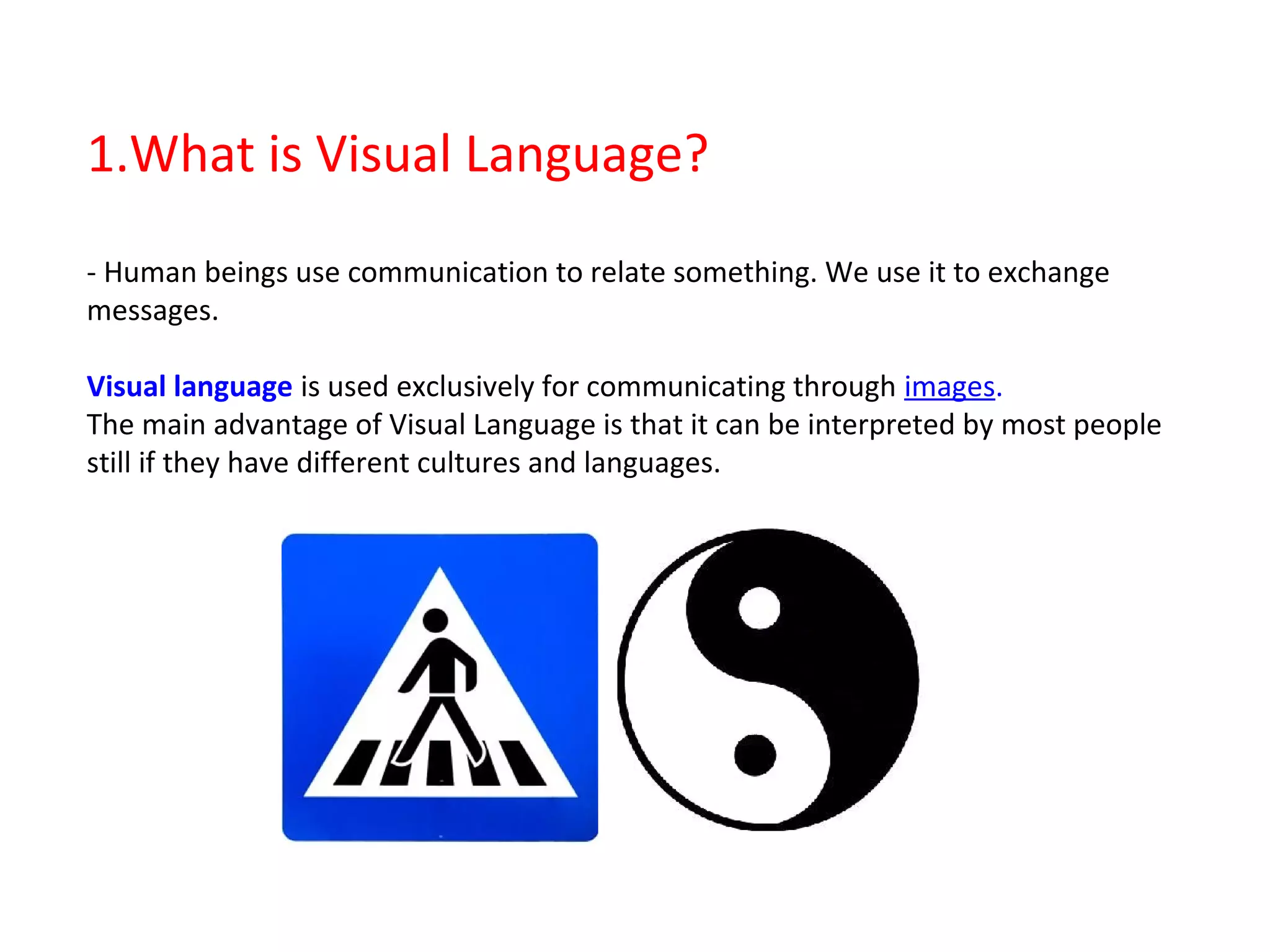 1.What is Visual Language?

- Human beings use communication to relate something. We use it to exchange messages.

Visual language is used exclusively for communicating through images.
The main advantage of Visual Language is that it can be interpreted by most people still if they have different cultures and languages.